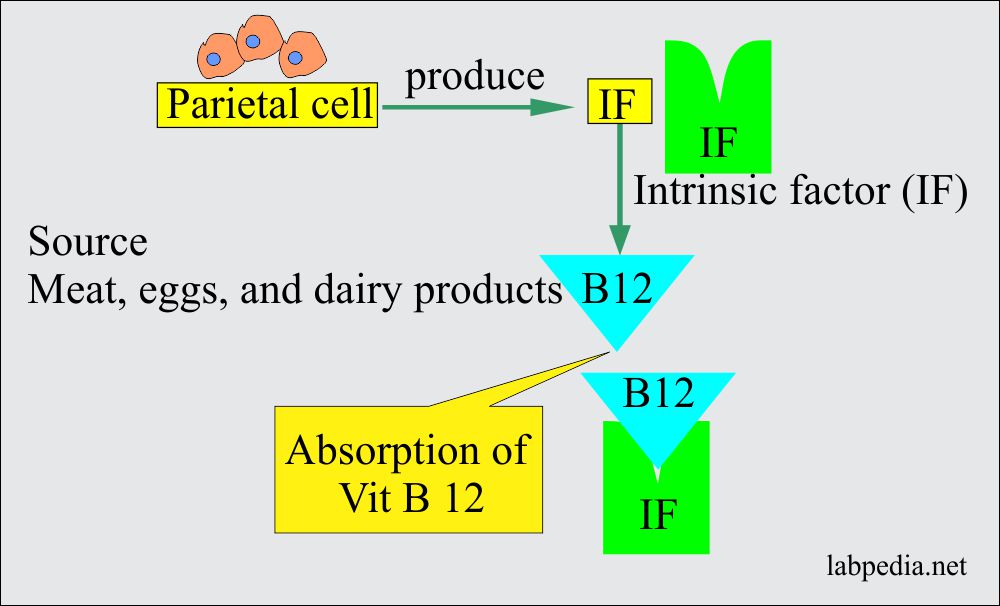 Parietal cell
produce
IF
IF
Intrinsic factor (IF)
Source
Meat, eggs, and dairy products
B12
B12
Absorption of Vit B 12
IF
labpedia.net